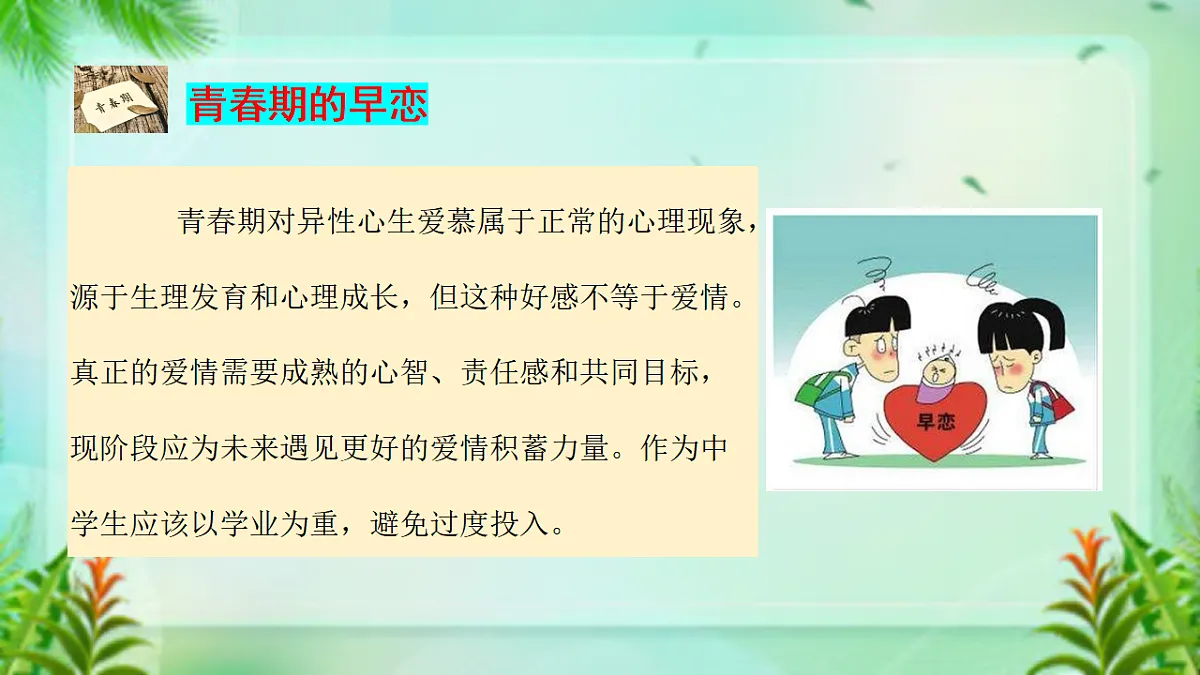 青春期

青春期的早恋

青春期对异性心生爱慕属于正常的心理现象，源于生理发育和心理成长，但这种好感不等于爱情。真正的爱情需要成熟的心智、责任感和共同目标，现阶段应为未来遇见更好的爱情积蓄力量。作为中学生应该以学业为重，避免过度投入。

早恋